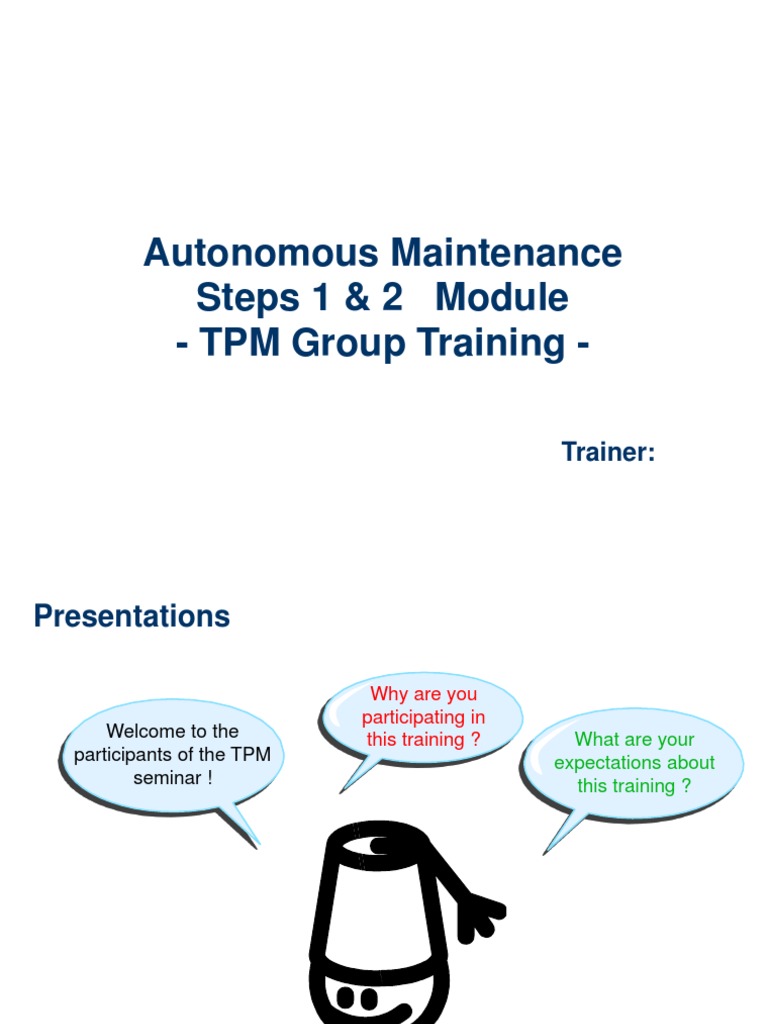 Autonomous Maintenance
Steps 1 & 2 Module
- TPM Group Training -

Trainer:

Presentations

Welcome to the participants of the TPM seminar !

Why are you participating in this training ?

What are your expectations about this training ?